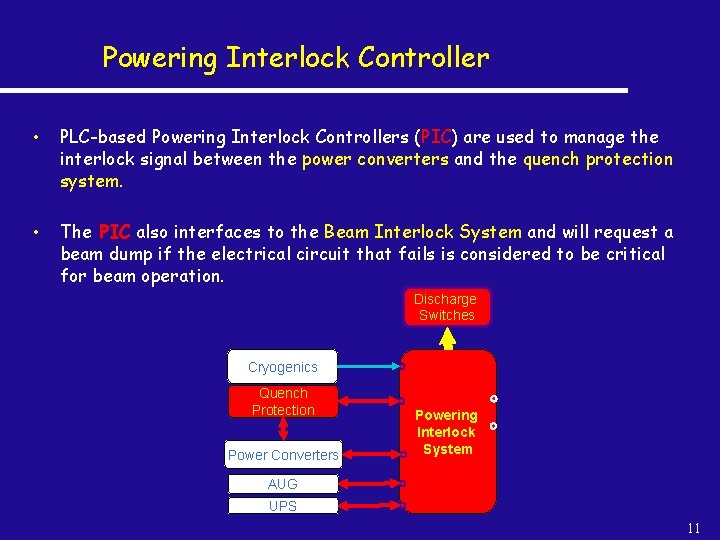 Powering Interlock Controller

• PLC-based Powering Interlock Controllers (PIC) are used to manage the interlock signal between the power converters and the quench protection system.

• The PIC also interfaces to the Beam Interlock System and will request a beam dump if the electrical circuit that fails is considered to be critical for beam operation.

Discharge Switches

Cryogenics

Quench Protection

Power Converters

AUG

UPS

Powering Interlock System

11